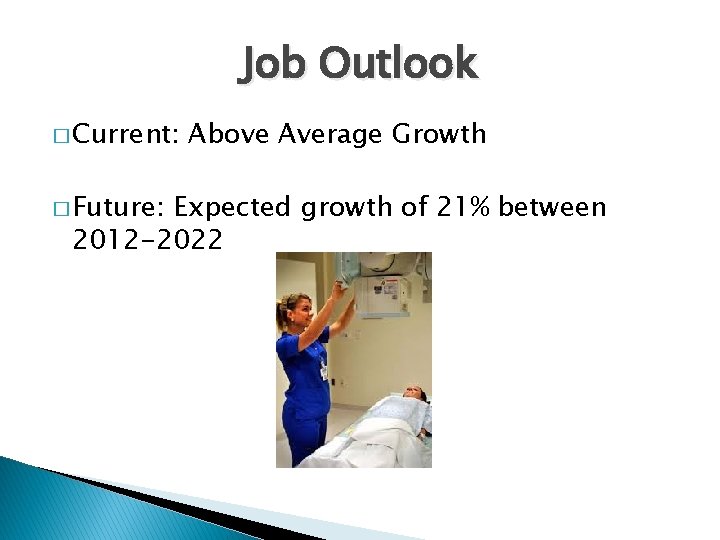 Job Outlook

□ Current: Above Average Growth

□ Future: Expected growth of 21% between 2012-2022